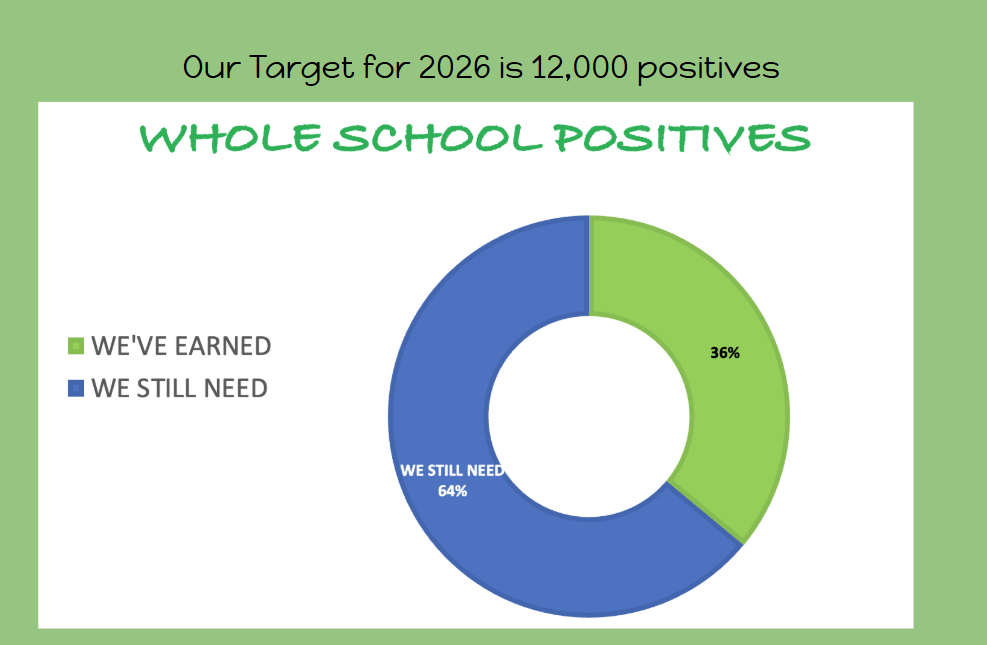 Our Target for 2026 is 12,000 positives

WHOLE SCHOOL POSITIVES

WE'VE EARNED
WE STILL NEED

36%

WE STILL NEED
64%